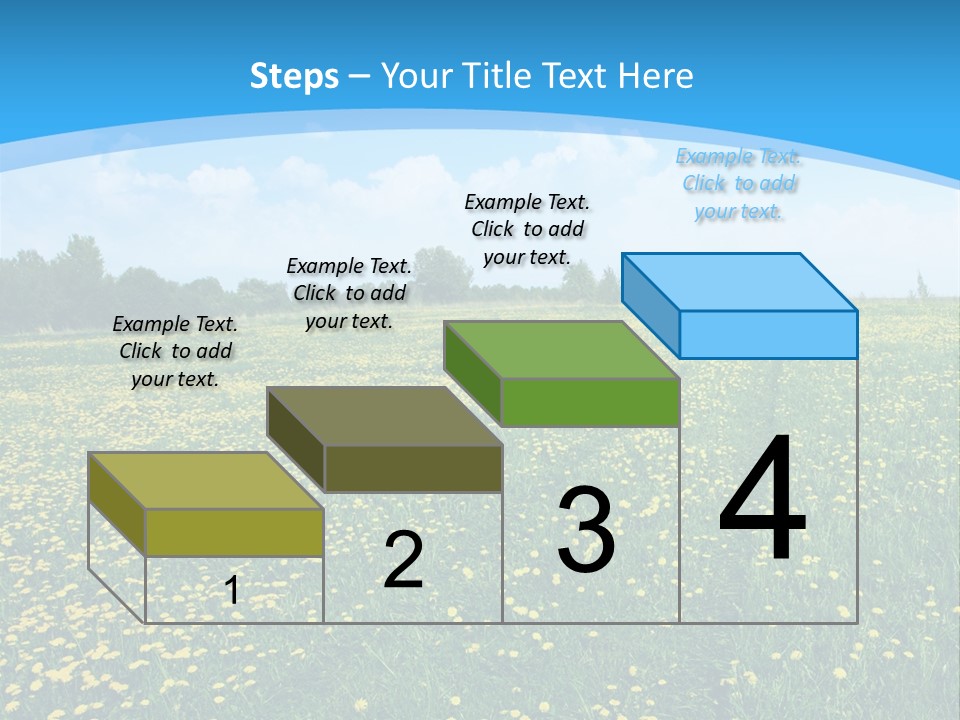 Steps – Your Title Text Here

Example Text. Click to add your text.

Example Text. Click to add your text.

Example Text. Click to add your text.

Example Text. Click to add your text.

1

2

3

4